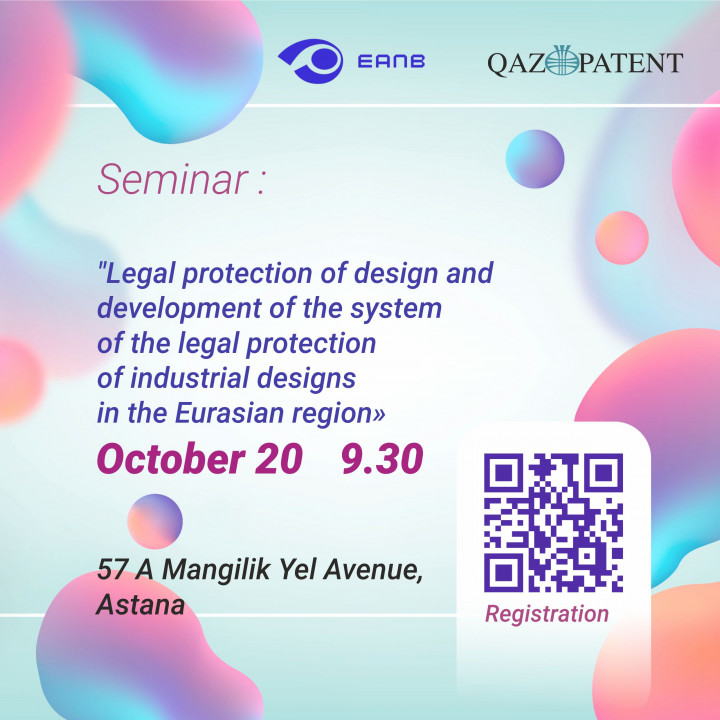 ЕАПВ

QAZPATENT

Seminar :

"Legal protection of design and development of the system of the legal protection of industrial designs in the Eurasian region»

October 20 9.30

57 A Mangilik Yel Avenue, Astana

Registration